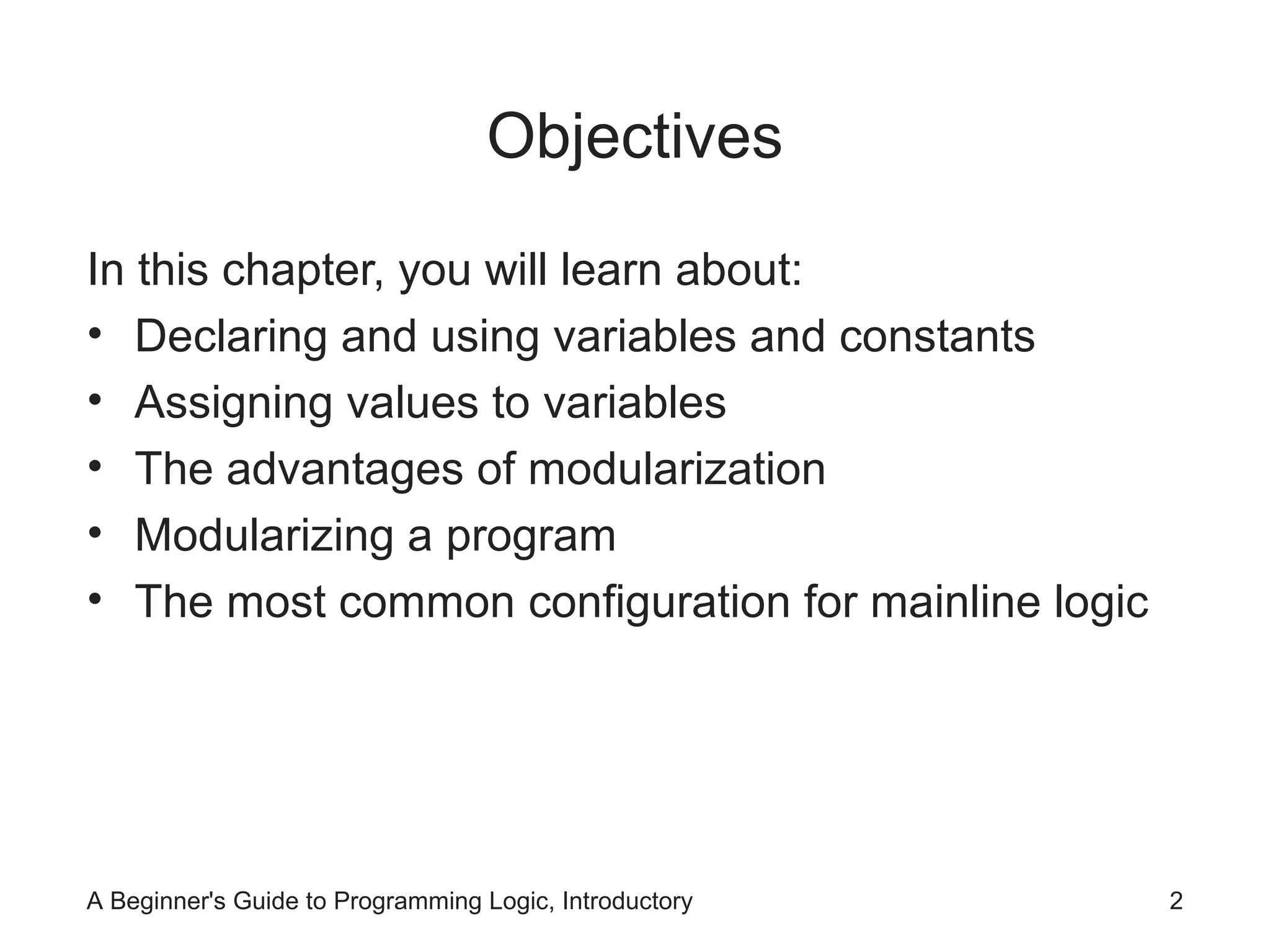 Objectives

In this chapter, you will learn about:
• Declaring and using variables and constants
• Assigning values to variables
• The advantages of modularization
• Modularizing a program
• The most common configuration for mainline logic

A Beginner's Guide to Programming Logic, Introductory
2